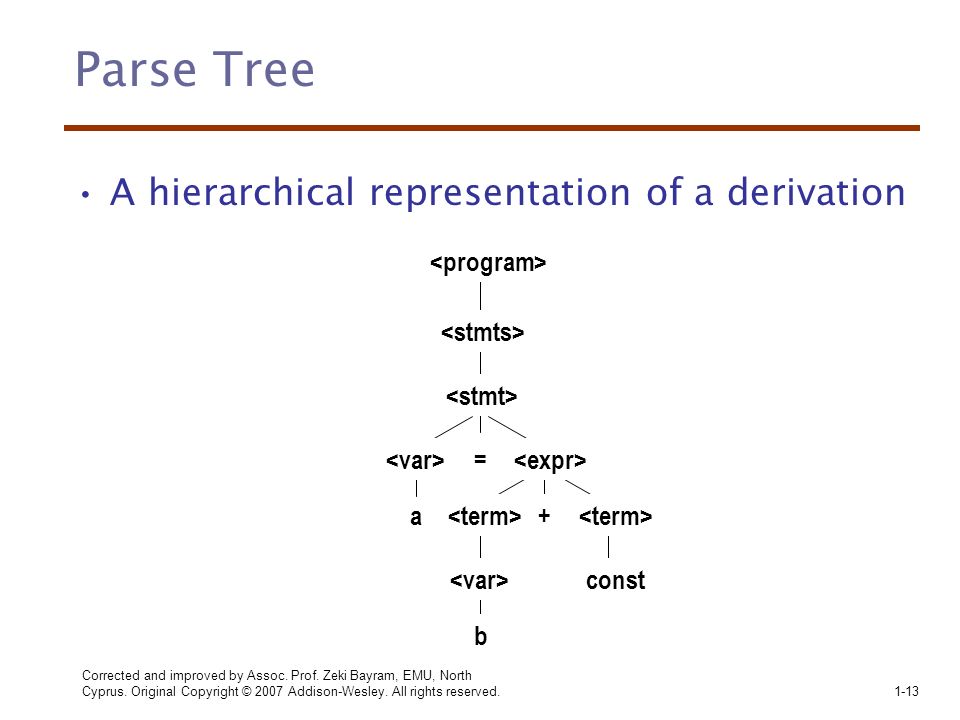 Parse Tree

• A hierarchical representation of a derivation

<program>

<stmts>

<stmt>

<var> = <expr>

a <term> + <term>

<var> const

b

Corrected and improved by Assoc. Prof. Zeki Bayram, EMU, North Cyprus. Original Copyright © 2007 Addison-Wesley. All rights reserved.

1-13